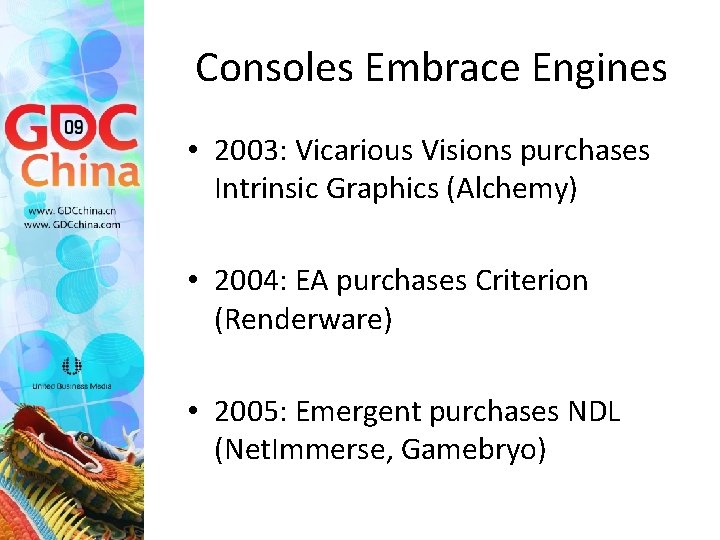 GDC 09 China

www.GDCchina.cn
www.GDCchina.com

United Business Media

Consoles Embrace Engines

• 2003: Vicarious Visions purchases Intrinsic Graphics (Alchemy)

• 2004: EA purchases Criterion (Renderware)

• 2005: Emergent purchases NDL (NetImmerse, Gamebryo)